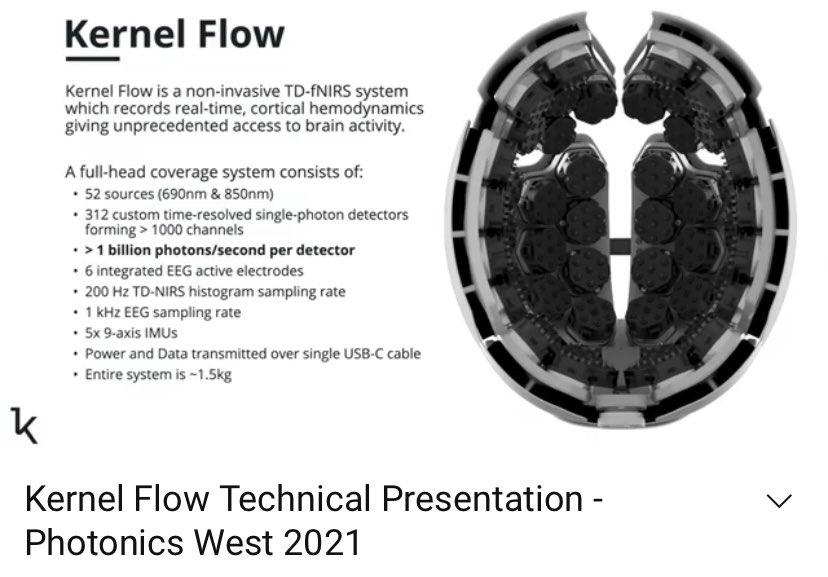 Kernel Flow

Kernel Flow is a non-invasive TD-fNIRS system which records real-time, cortical hemodynamics giving unprecedented access to brain activity.

A full-head coverage system consists of:
• 52 sources (690nm & 850nm)
• 312 custom time-resolved single-photon detectors forming > 1000 channels
• > 1 billion photons/second per detector
• 6 integrated EEG active electrodes
• 200 Hz TD-NIRS histogram sampling rate
• 1 kHz EEG sampling rate
• 5x 9-axis IMUs
• Power and Data transmitted over single USB-C cable
• Entire system is ~1.5kg

k

Kernel Flow Technical Presentation - Photonics West 2021